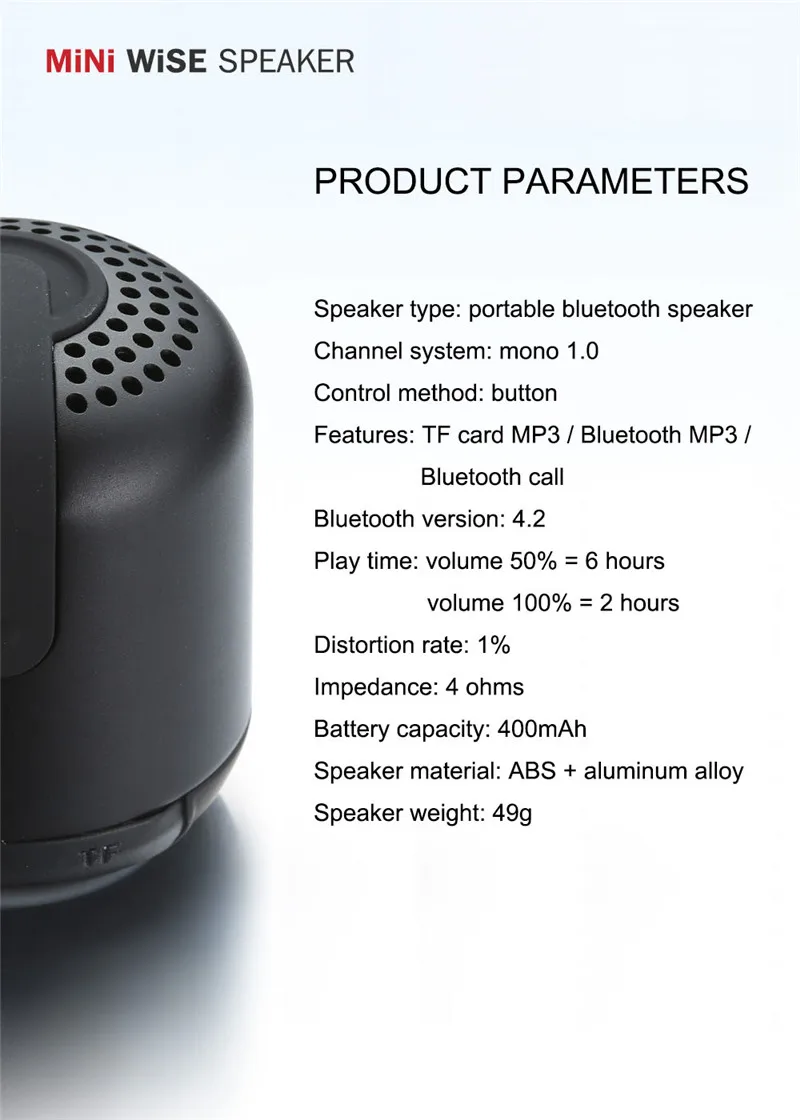 MiNi WiSE SPEAKER

PRODUCT PARAMETERS

Speaker type: portable bluetooth speaker
Channel system: mono 1.0
Control method: button
Features: TF card MP3 / Bluetooth MP3 / Bluetooth call
Bluetooth version: 4.2
Play time: volume 50% = 6 hours
volume 100% = 2 hours
Distortion rate: 1%
Impedance: 4 ohms
Battery capacity: 400mAh
Speaker material: ABS + aluminum alloy
Speaker weight: 49g

TF